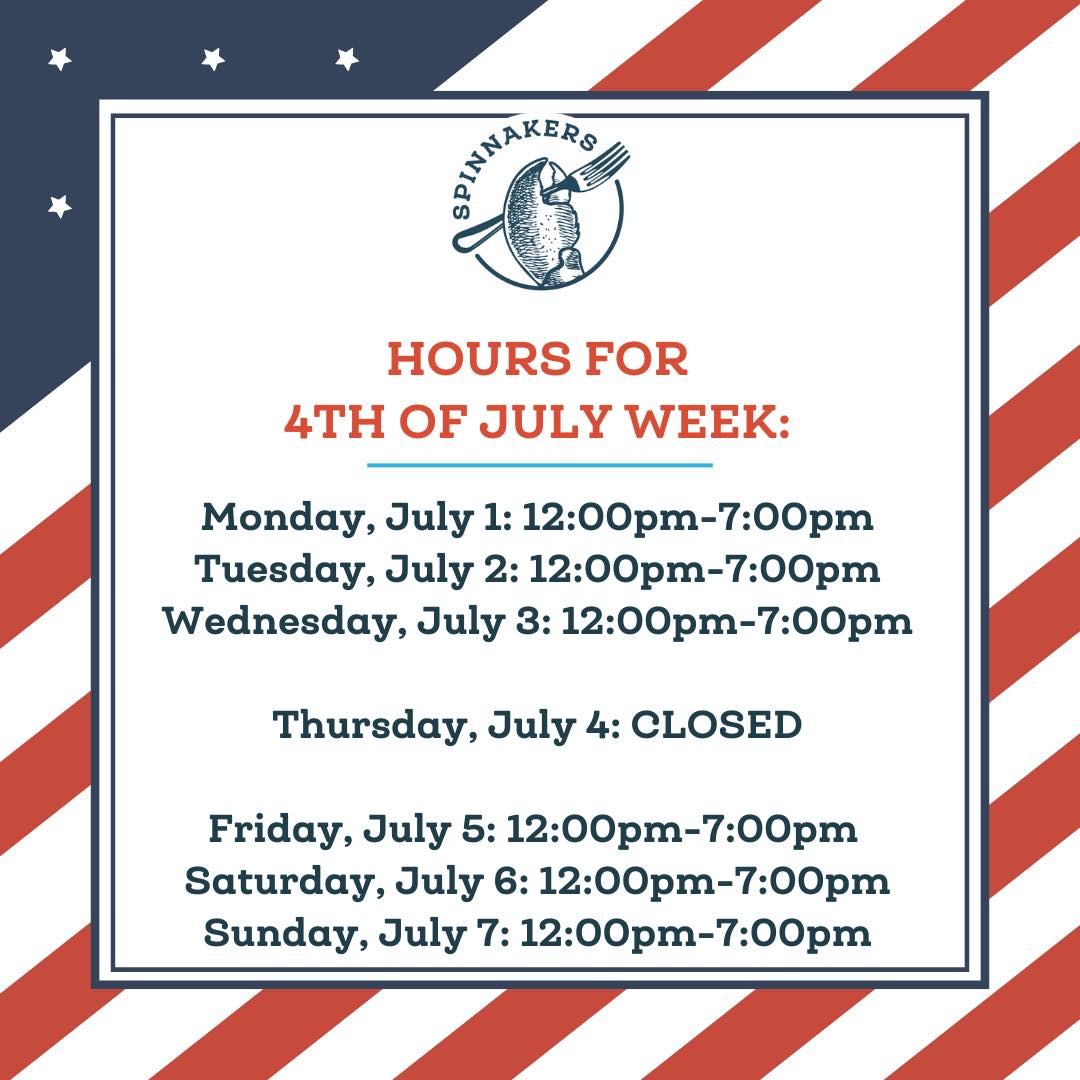 SPINNAKERS

HOURS FOR
4TH OF JULY WEEK:

Monday, July 1: 12:00pm-7:00pm
Tuesday, July 2: 12:00pm-7:00pm
Wednesday, July 3: 12:00pm-7:00pm

Thursday, July 4: CLOSED

Friday, July 5: 12:00pm-7:00pm
Saturday, July 6: 12:00pm-7:00pm
Sunday, July 7: 12:00pm-7:00pm